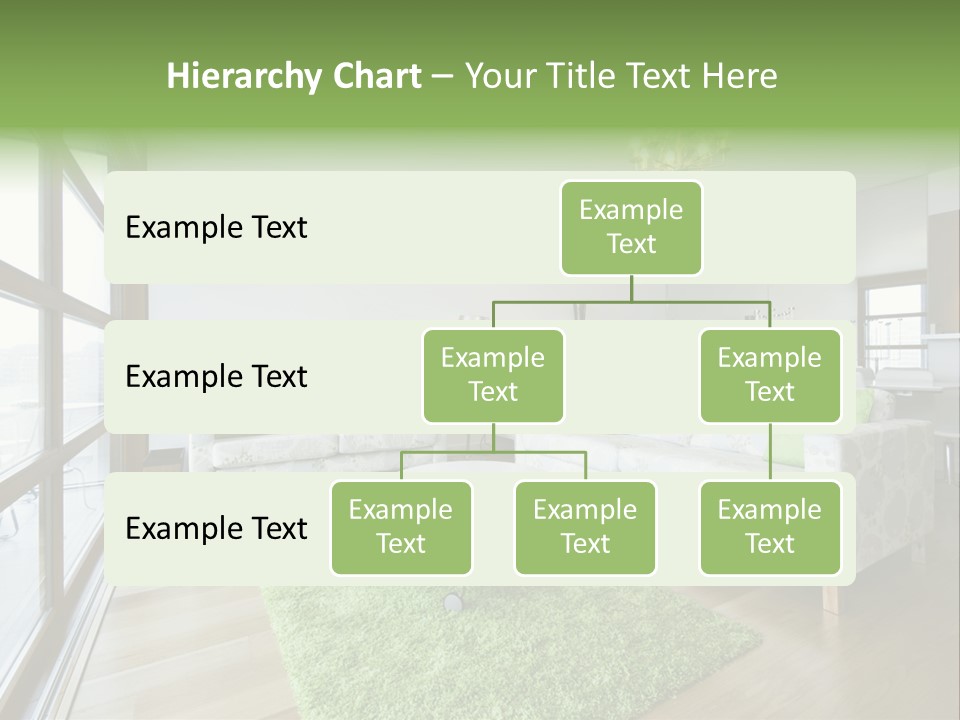 Hierarchy Chart – Your Title Text Here

Example Text

Example Text

Example Text

Example Text

Example Text

Example Text

Example Text

Example Text

Example Text